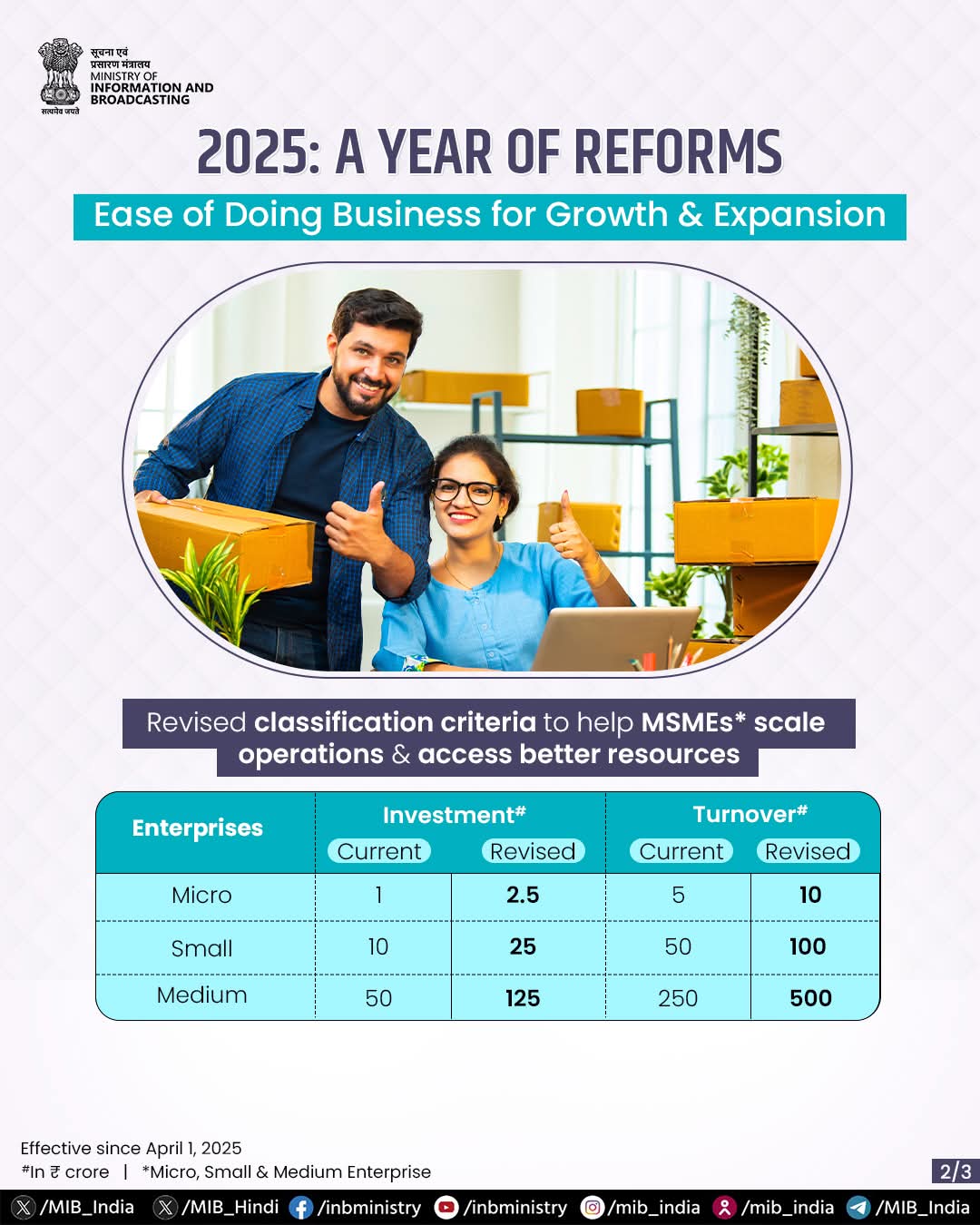 सूचना एवं प्रसारण मंत्रालय
MINISTRY OF INFORMATION AND BROADCASTING
सत्यमेव जयते

2025: A YEAR OF REFORMS

Ease of Doing Business for Growth & Expansion

Revised classification criteria to help MSMEs* scale operations & access better resources

| Enterprises | Investment# Current | Investment# Revised | Turnover# Current | Turnover# Revised |
|---|---|---|---|---|
| Micro | 1 | 2.5 | 5 | 10 |
| Small | 10 | 25 | 50 | 100 |
| Medium | 50 | 125 | 250 | 500 |

Effective since April 1, 2025
#In ₹ crore | *Micro, Small & Medium Enterprise

2/3

/MIB_India /MIB_Hindi /inbministry /inbministry /mib_india /mib_india /MIB_India